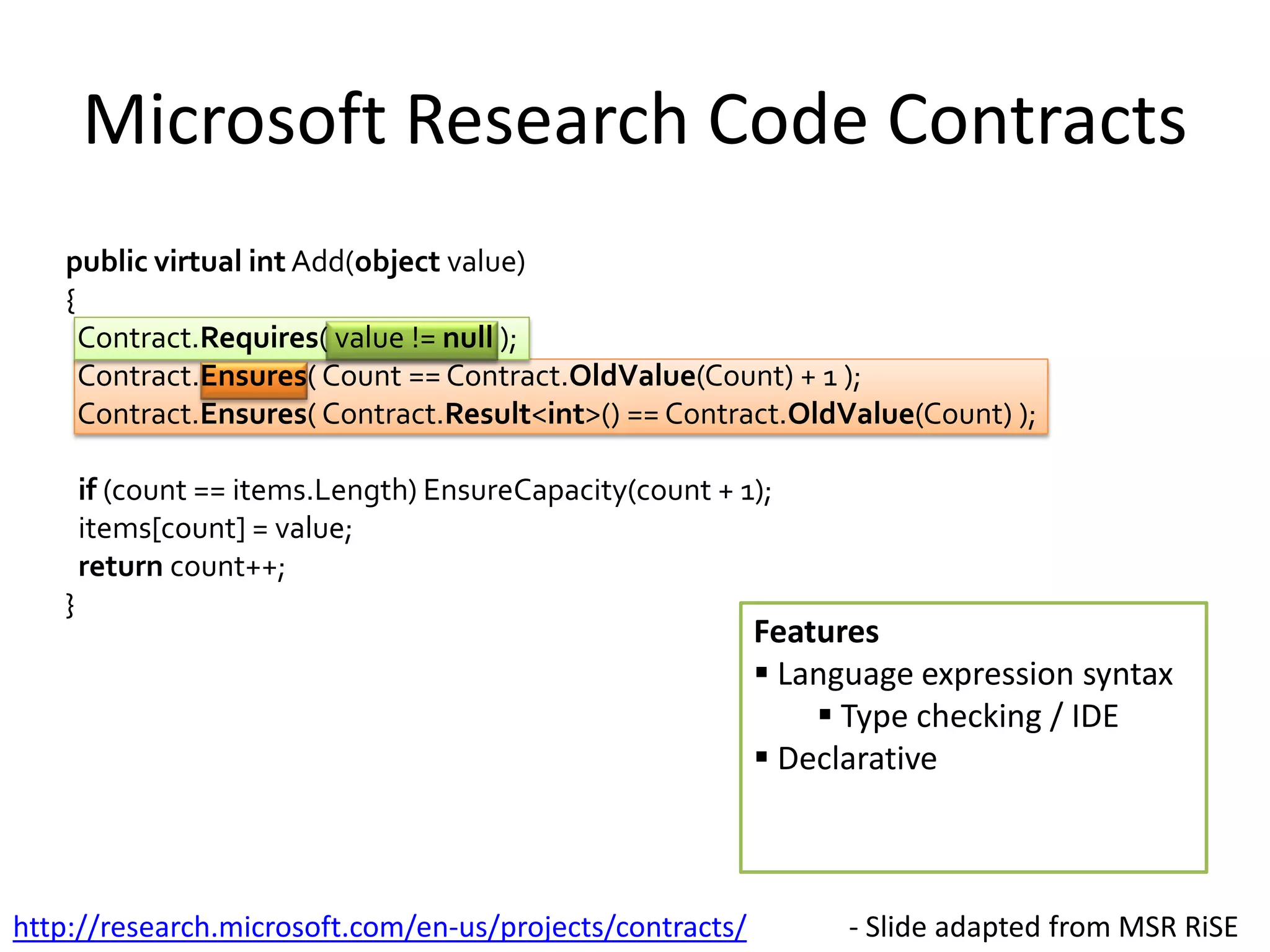 Microsoft Research Code Contracts

public virtual int Add(object value)
{
Contract.Requires( value != null );
Contract.Ensures( Count == Contract.OldValue(Count) + 1 );
Contract.Ensures( Contract.Result<int>() == Contract.OldValue(Count) );

if (count == items.Length) EnsureCapacity(count + 1);
items[count] = value;
return count++;
}

Features
▪ Language expression syntax
▪ Type checking / IDE
▪ Declarative

http://research.microsoft.com/en-us/projects/contracts/

- Slide adapted from MSR RiSE